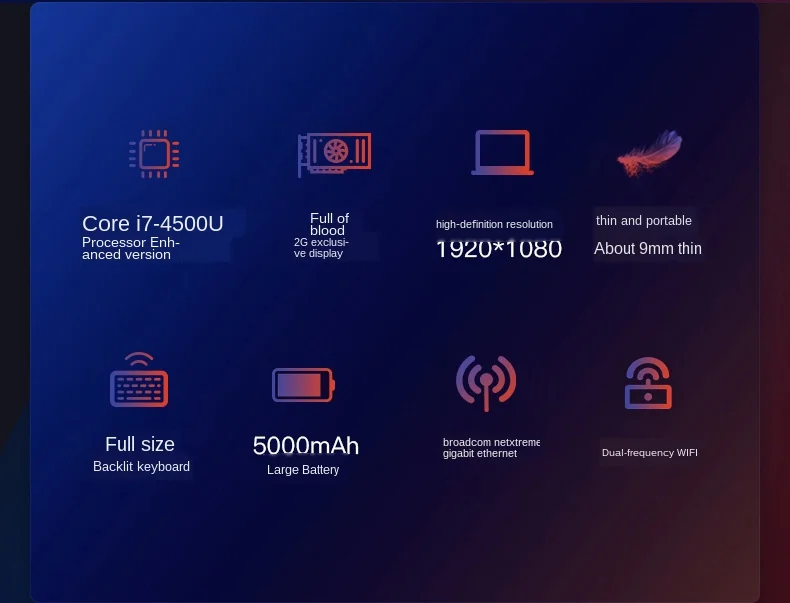 Core i7-4500U
Processor Enhanced version

Full of blood
2G exclusive display

high-definition resolution
1920*1080

thin and portable
About 9mm thin

Full size
Backlit keyboard

5000mAh
Large Battery

broadcom netxtreme gigabit ethernet

Dual-frequency WIFI